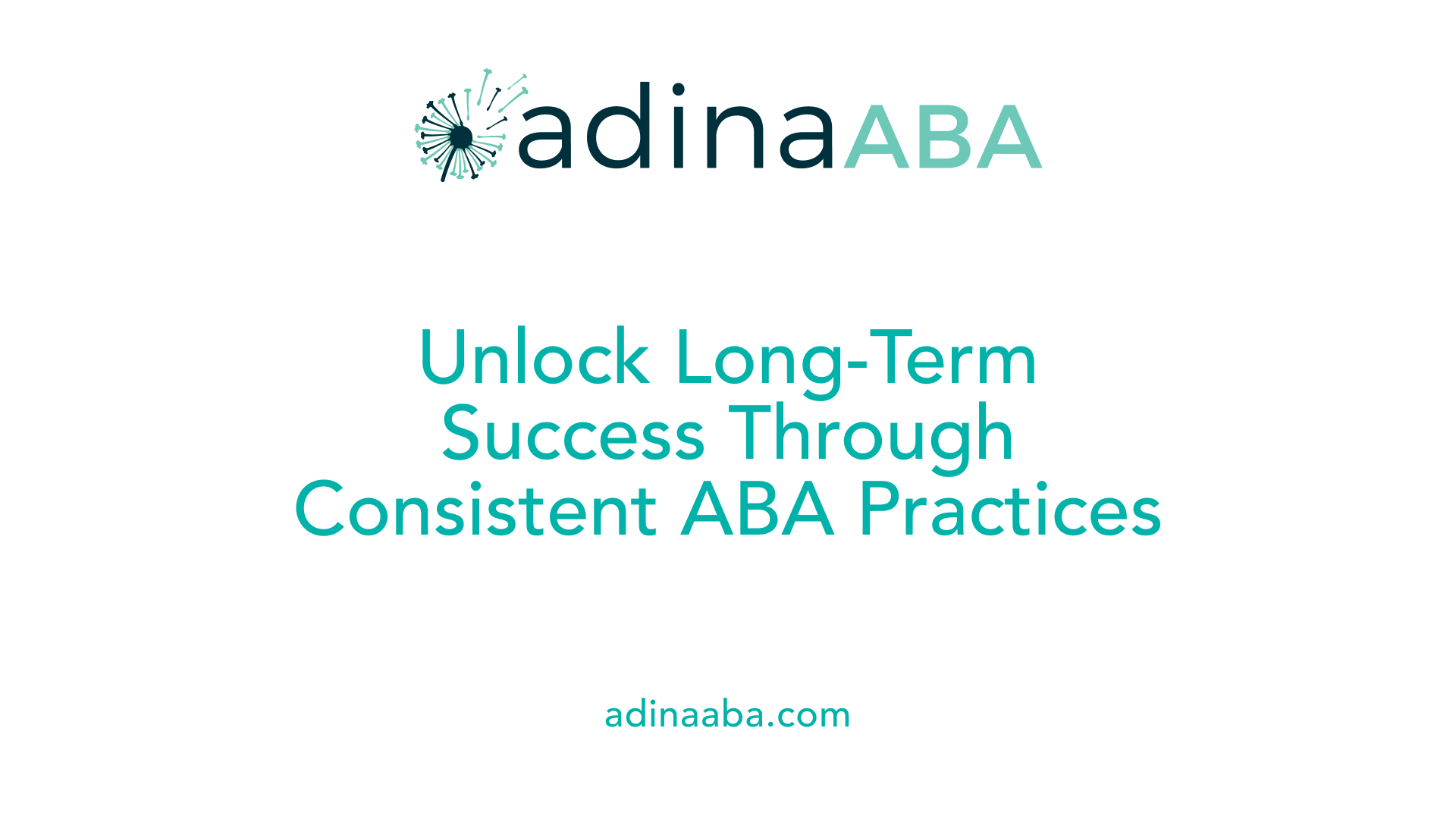 adinaABA

Unlock Long-Term Success Through Consistent ABA Practices

adinaaba.com